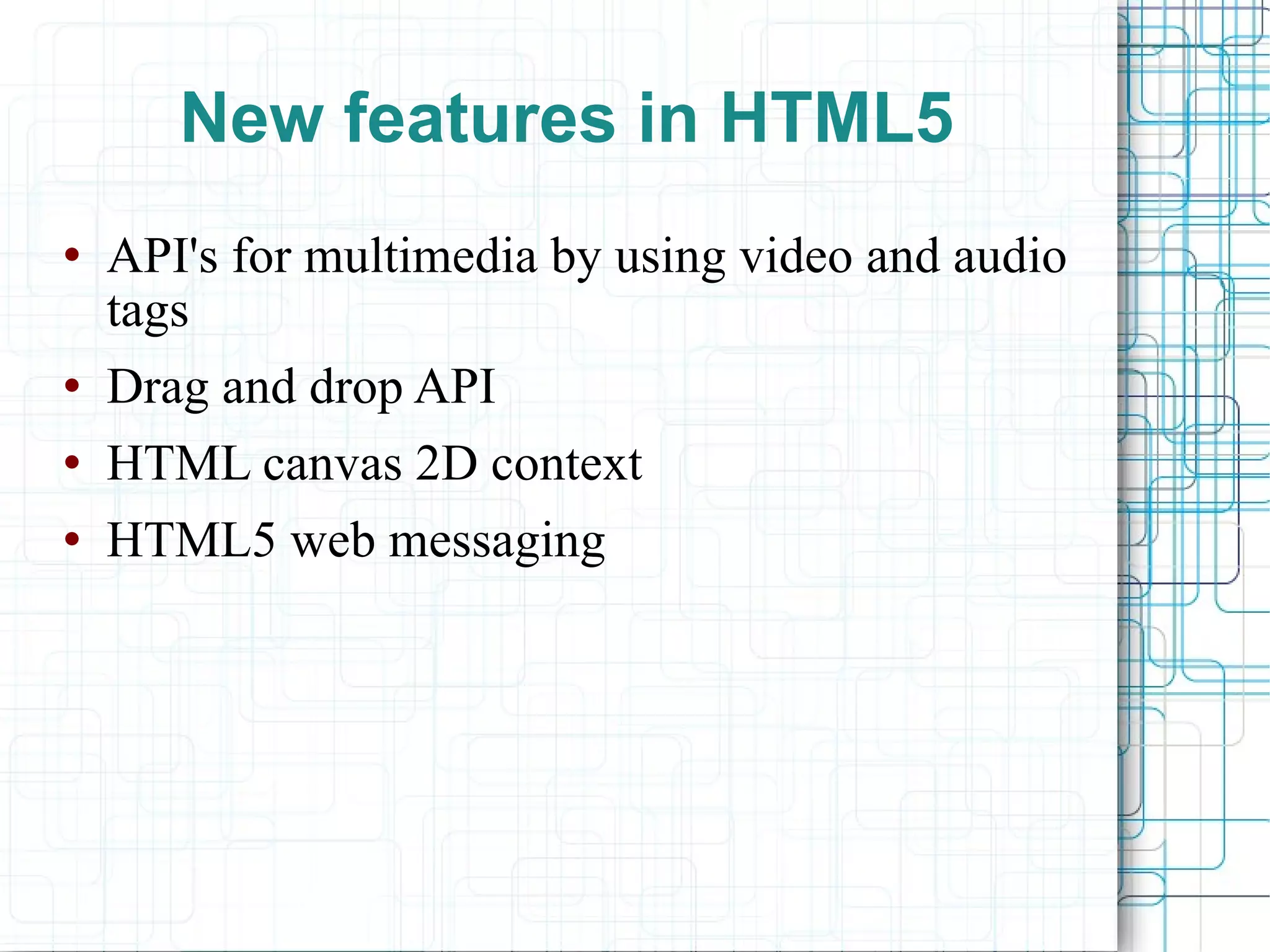 New features in HTML5

• API's for multimedia by using video and audio tags
• Drag and drop API
• HTML canvas 2D context
• HTML5 web messaging